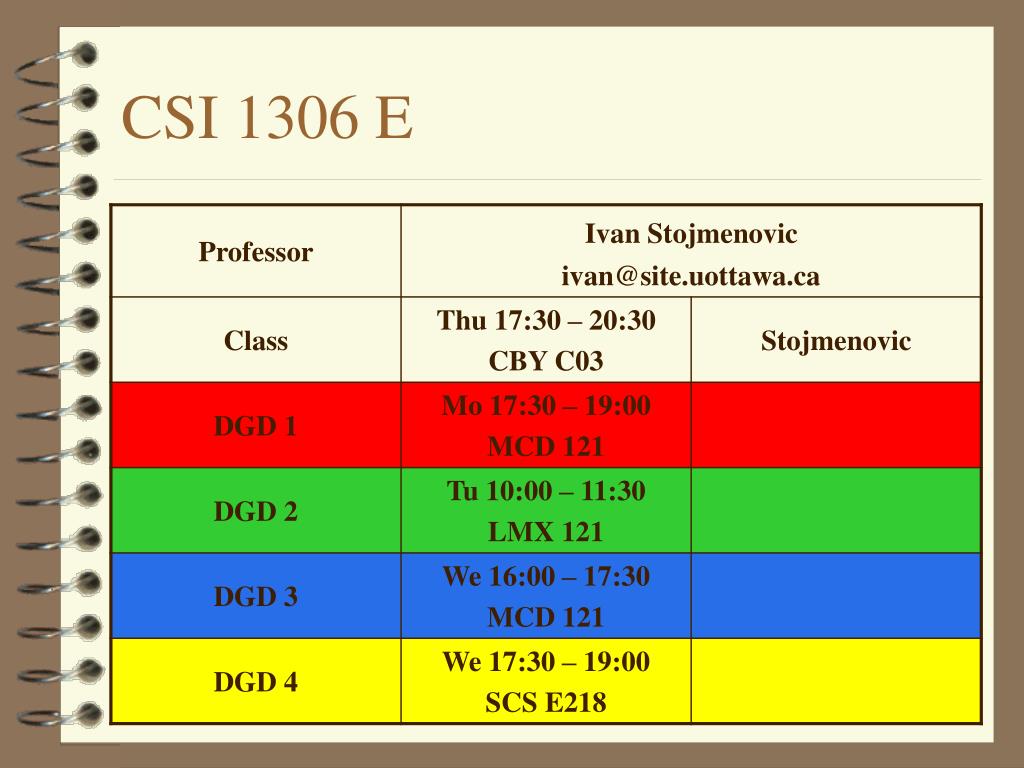 CSI 1306 E

| Professor | Ivan Stojmenovic ivan@site.uottawa.ca | |
|---|---|---|
| Class | Thu 17:30 – 20:30 CBY C03 | Stojmenovic |
| DGD 1 | Mo 17:30 – 19:00 MCD 121 | |
| DGD 2 | Tu 10:00 – 11:30 LMX 121 | |
| DGD 3 | We 16:00 – 17:30 MCD 121 | |
| DGD 4 | We 17:30 – 19:00 SCS E218 | |